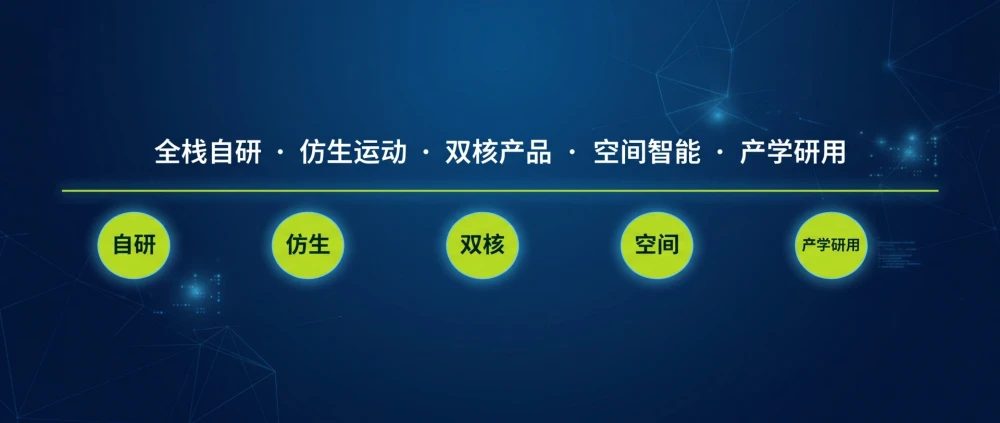 全栈自研 · 仿生运动 · 双核产品 · 空间智能 · 产学研用

自研

仿生

双核

空间

产学研用